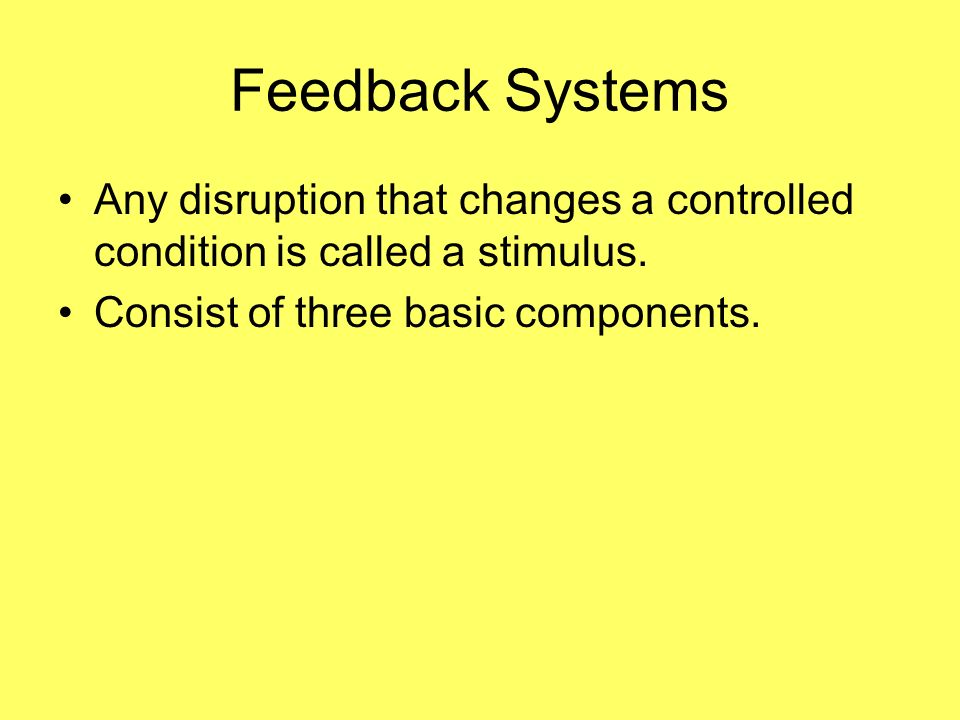 Feedback Systems

• Any disruption that changes a controlled condition is called a stimulus.
• Consist of three basic components.